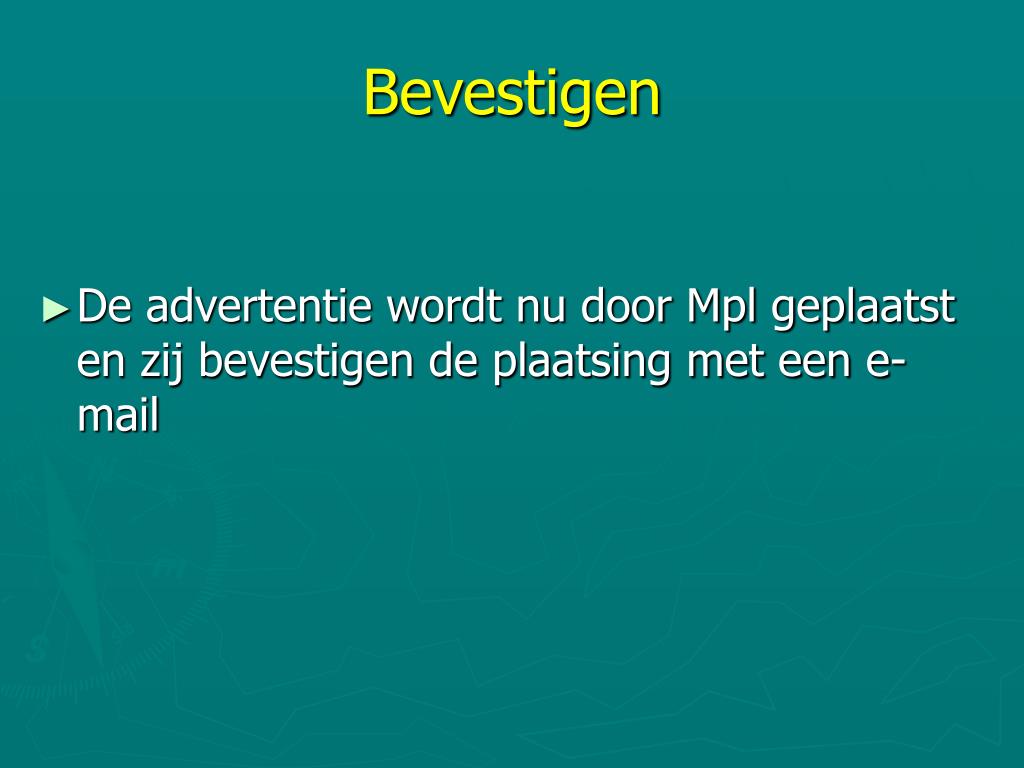 Bevestigen

► De advertentie wordt nu door Mpl geplaatst en zij bevestigen de plaatsing met een e-mail